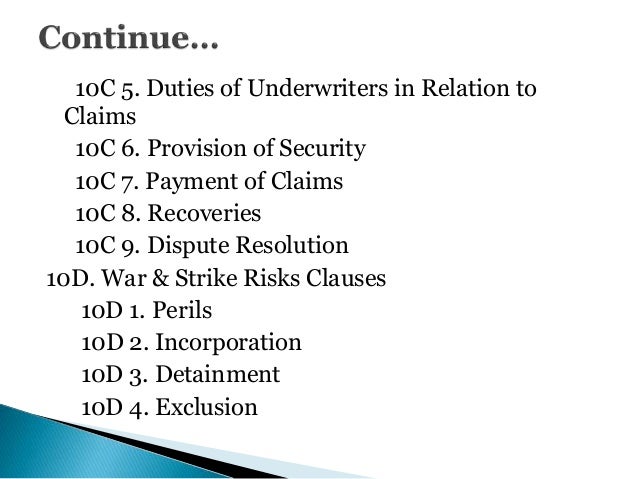 Continue…

10C 5. Duties of Underwriters in Relation to Claims
10C 6. Provision of Security
10C 7. Payment of Claims
10C 8. Recoveries
10C 9. Dispute Resolution
10D. War & Strike Risks Clauses
10D 1. Perils
10D 2. Incorporation
10D 3. Detainment
10D 4. Exclusion